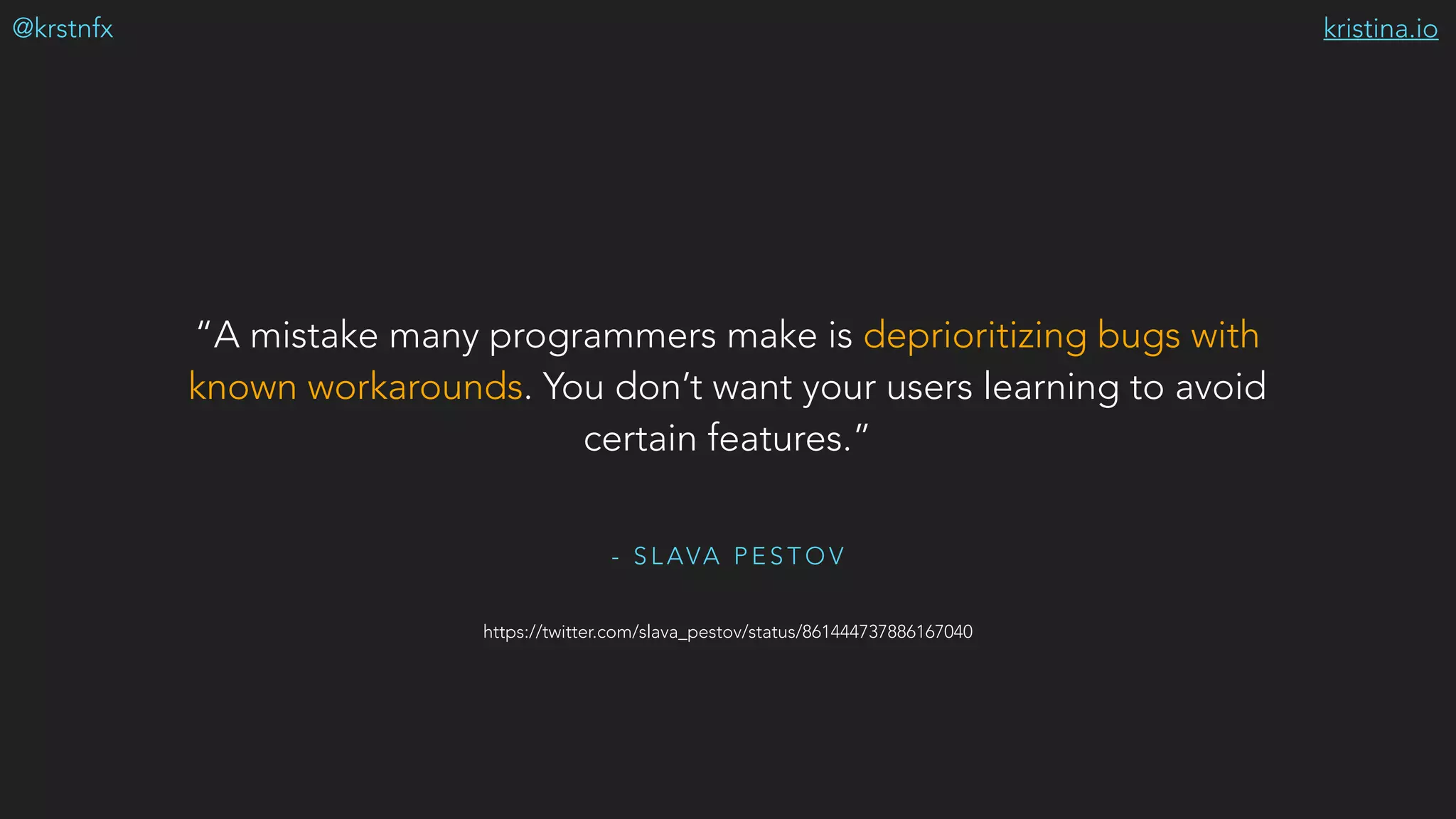 @krstnfx

kristina.io

“A mistake many programmers make is deprioritizing bugs with known workarounds. You don’t want your users learning to avoid certain features.”

- SLAVA PESTOV

https://twitter.com/slava_pestov/status/861444737886167040